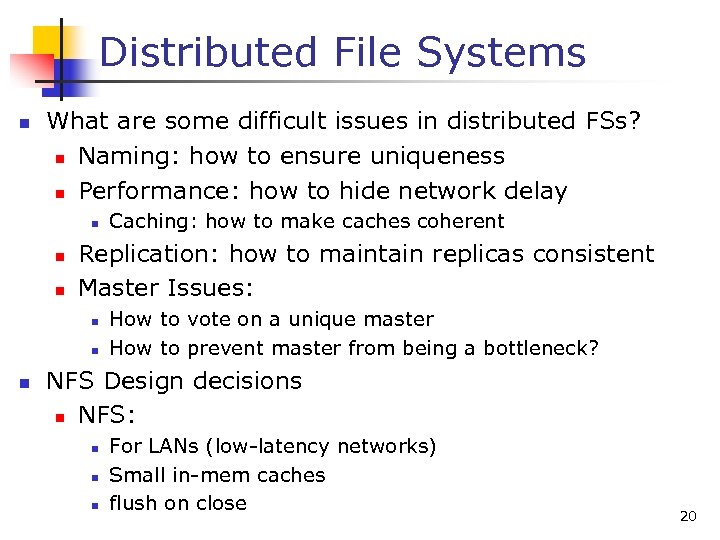 Distributed File Systems

- What are some difficult issues in distributed FSs?
  - Naming: how to ensure uniqueness
  - Performance: how to hide network delay
    - Caching: how to make caches coherent
  - Replication: how to maintain replicas consistent
  - Master Issues:
    - How to vote on a unique master
    - How to prevent master from being a bottleneck?
- NFS Design decisions
  - NFS:
    - For LANs (low-latency networks)
    - Small in-mem caches
    - flush on close

20